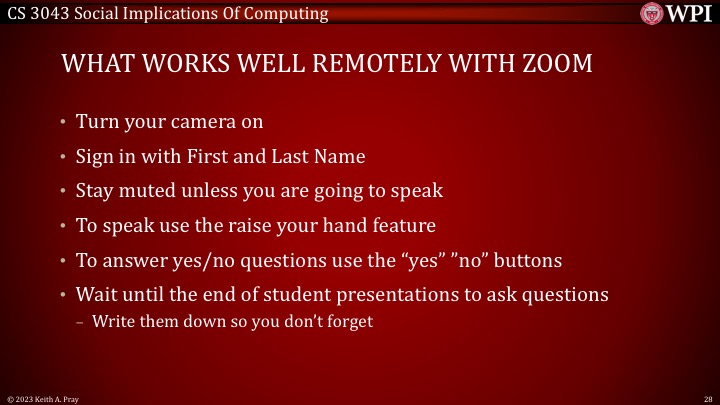 CS 3043 Social Implications Of Computing

WPI

WHAT WORKS WELL REMOTELY WITH ZOOM

• Turn your camera on
• Sign in with First and Last Name
• Stay muted unless you are going to speak
• To speak use the raise your hand feature
• To answer yes/no questions use the “yes” ”no” buttons
• Wait until the end of student presentations to ask questions
– Write them down so you don’t forget

© 2023 Keith A. Pray

28